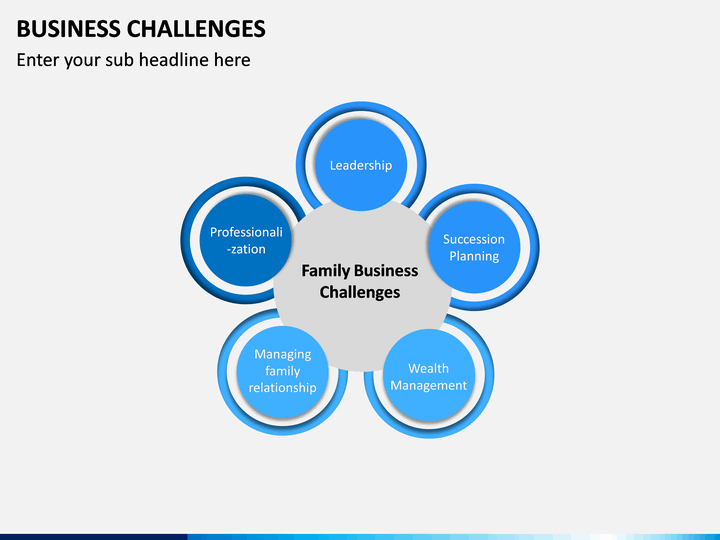 BUSINESS CHALLENGES

Enter your sub headline here

Leadership

Professionali-zation

Succession Planning

Family Business Challenges

Managing family relationship

Wealth Management